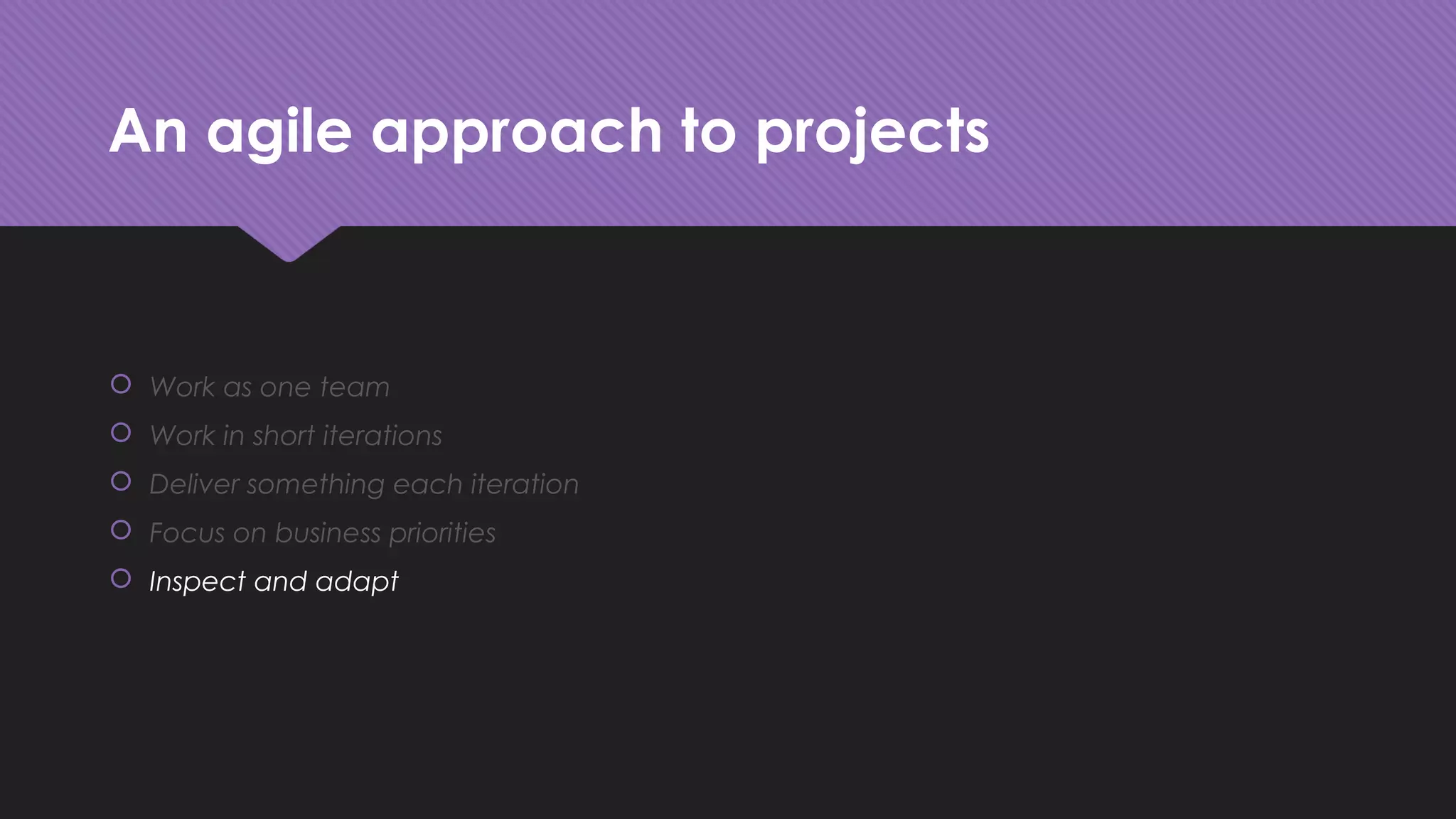 An agile approach to projects

- Work as one team
- Work in short iterations
- Deliver something each iteration
- Focus on business priorities
- Inspect and adapt